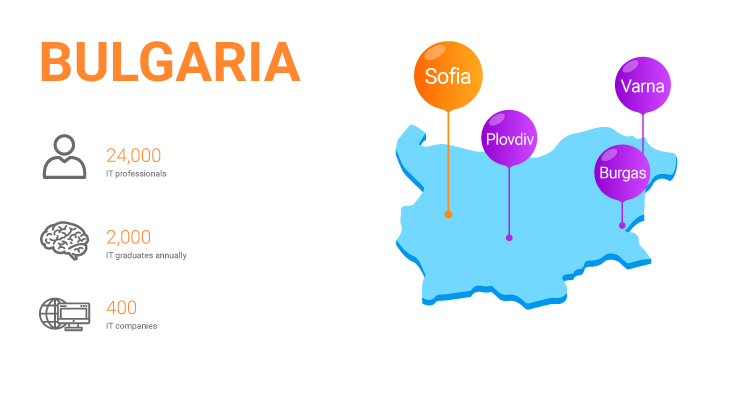 BULGARIA

24,000
IT professionals

2,000
IT graduates annually

400
IT companies

Sofia

Plovdiv

Varna

Burgas